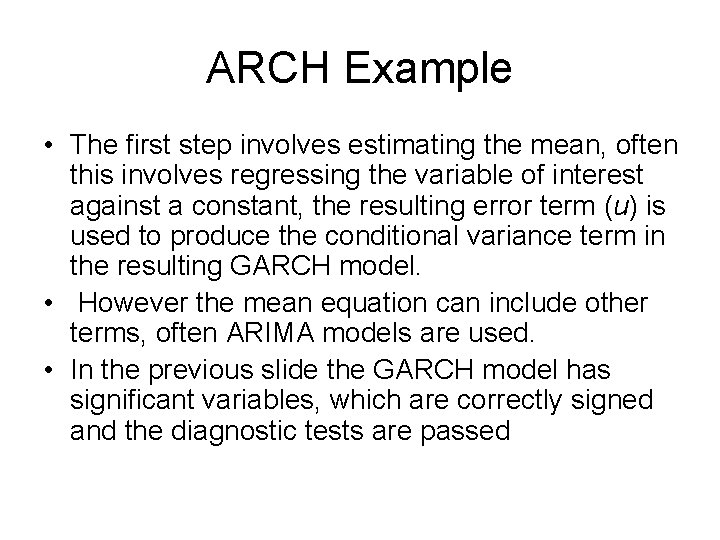 ARCH Example

• The first step involves estimating the mean, often this involves regressing the variable of interest against a constant, the resulting error term ($u$) is used to produce the conditional variance term in the resulting GARCH model.
• However the mean equation can include other terms, often ARIMA models are used.
• In the previous slide the GARCH model has significant variables, which are correctly signed and the diagnostic tests are passed